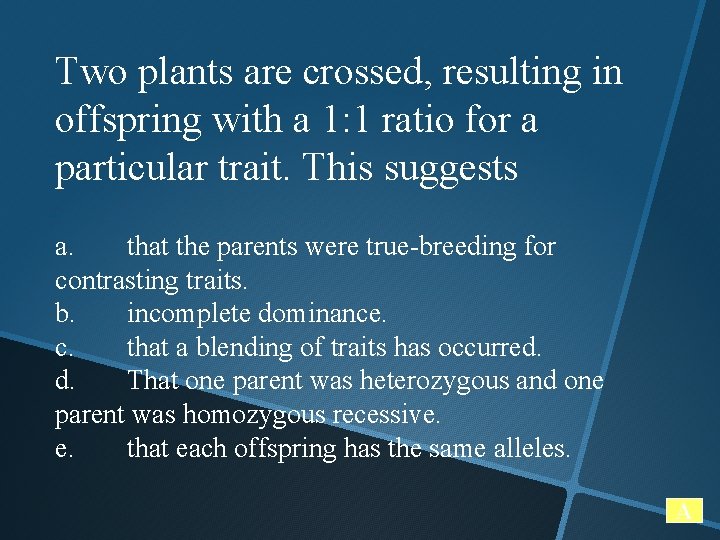 Two plants are crossed, resulting in offspring with a 1:1 ratio for a particular trait. This suggests

a. that the parents were true-breeding for contrasting traits.
b. incomplete dominance.
c. that a blending of traits has occurred.
d. That one parent was heterozygous and one parent was homozygous recessive.
e. that each offspring has the same alleles.

A